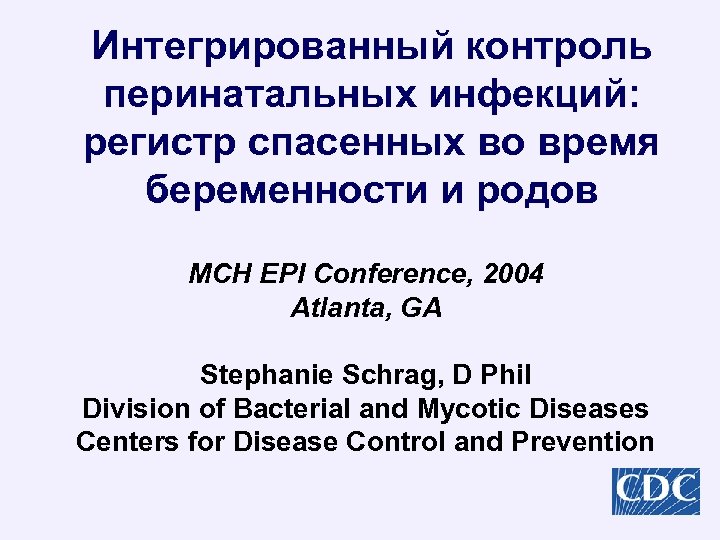 Интегрированный контроль перинатальных инфекций: регистр спасенных во время беременности и родов

MCH EPI Conference, 2004
Atlanta, GA

Stephanie Schrag, D Phil
Division of Bacterial and Mycotic Diseases
Centers for Disease Control and Prevention

CDC